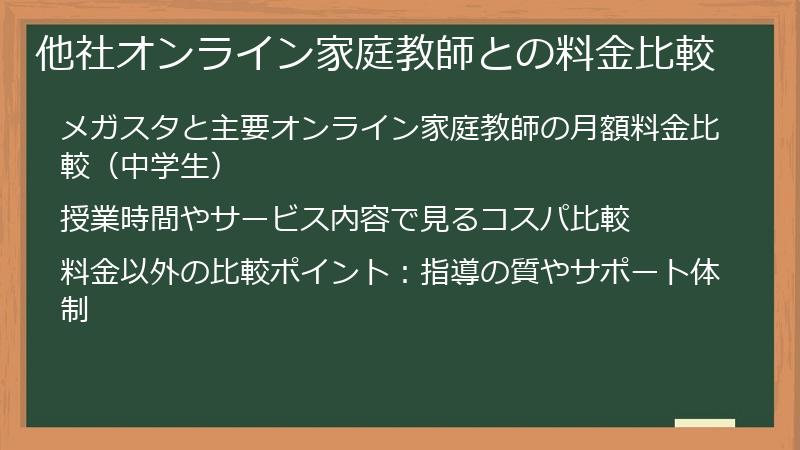 他社オンライン家庭教師との料金比較

メガスタと主要オンライン家庭教師の月額料金比較（中学生）

授業時間やサービス内容で見るコスパ比較

料金以外の比較ポイント：指導の質やサポート体制